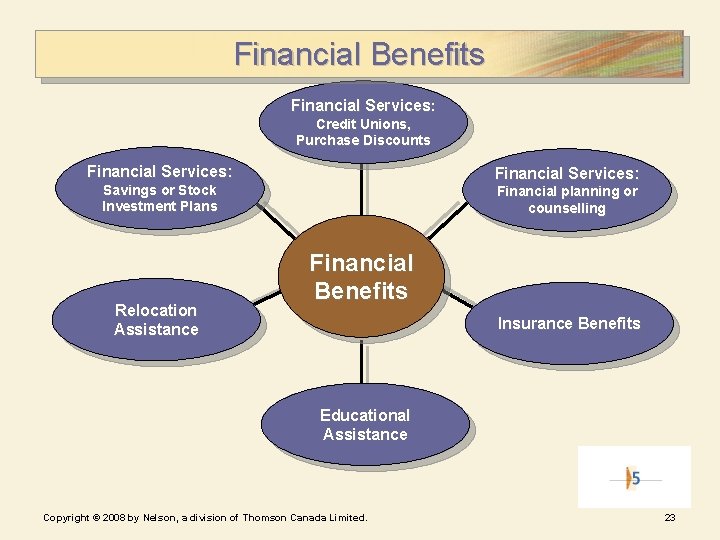 Financial Benefits

Financial Services: Credit Unions, Purchase Discounts

Financial Services: Savings or Stock Investment Plans

Financial Services: Financial planning or counselling

Financial Benefits

Relocation Assistance

Insurance Benefits

Educational Assistance

5

Copyright © 2008 by Nelson, a division of Thomson Canada Limited.

23